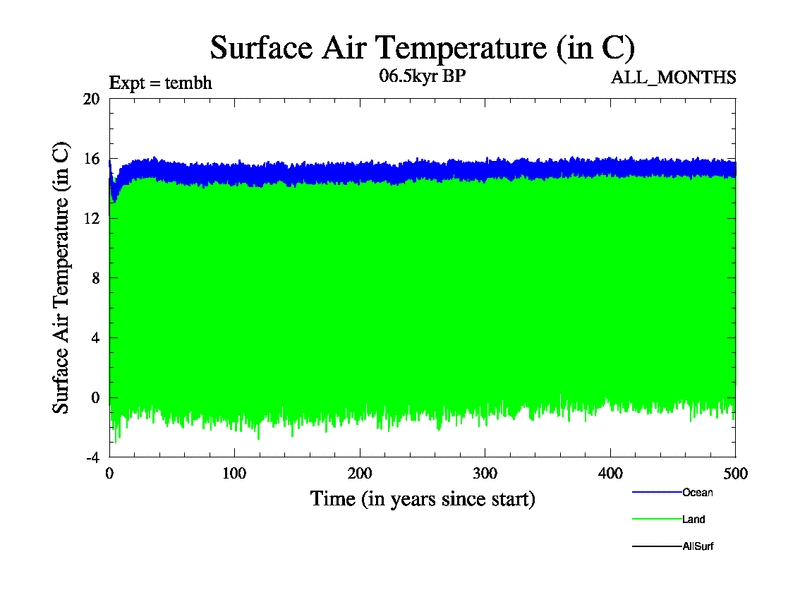 Surface Air Temperature (in C)

Expt = tembh

06.5kyr BP

ALL_MONTHS

Surface Air Temperature (in C)

20

16

12

8

4

0

-4

0

100

200

300

400

500

Time (in years since start)

Ocean

Land

AllSurf